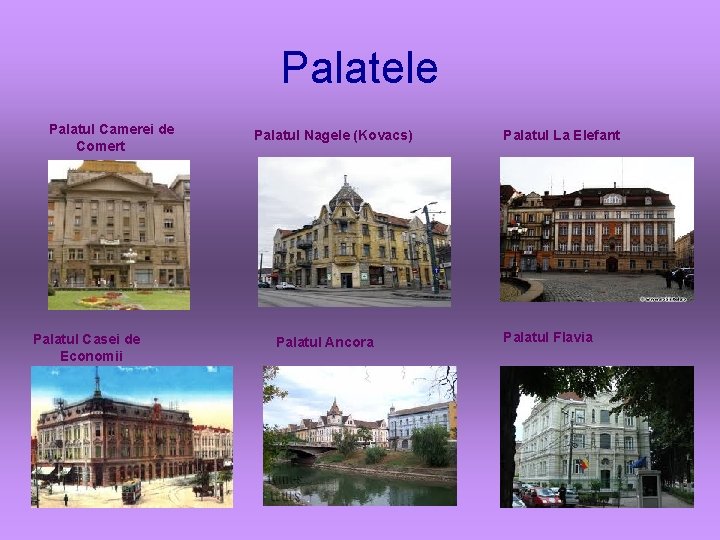 Palatele

Palatul Camerei de Comert

Palatul Nagele (Kovacs)

Palatul La Elefant

Palatul Casei de Economii

Palatul Ancora

Palatul Flavia